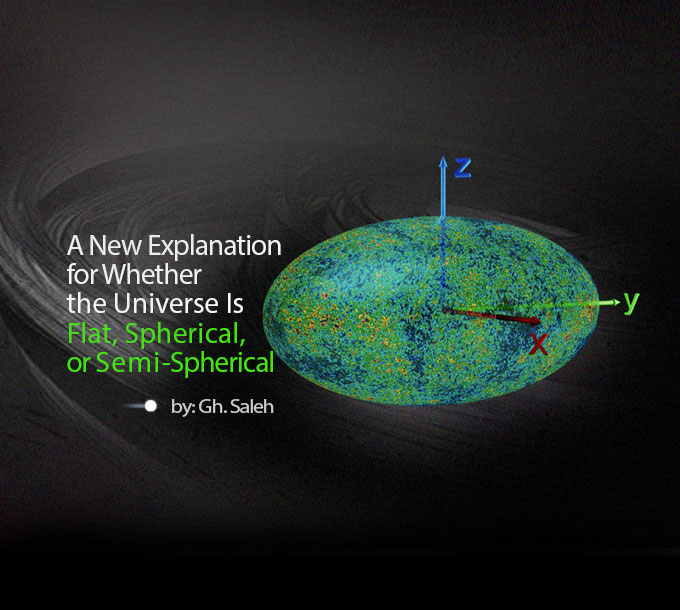 A New Explanation for Whether the Universe Is Flat, Spherical, or Semi-Spherical

by: Gh. Saleh

z

y

x